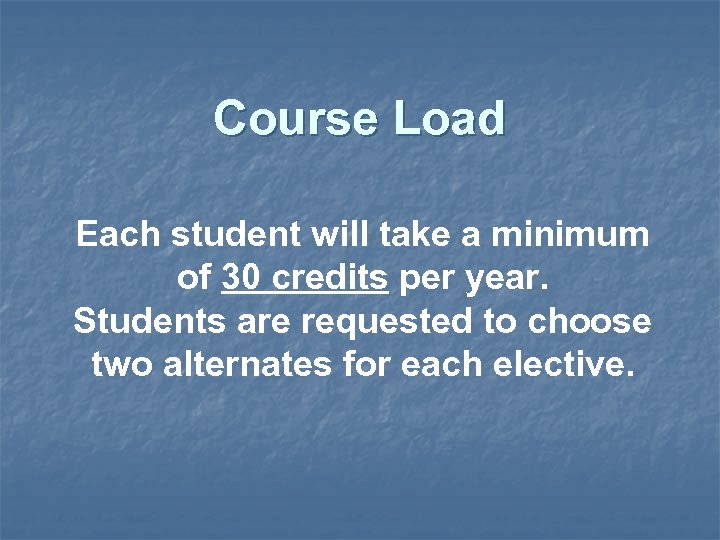 Course Load

Each student will take a minimum of 30 credits per year.
Students are requested to choose two alternates for each elective.